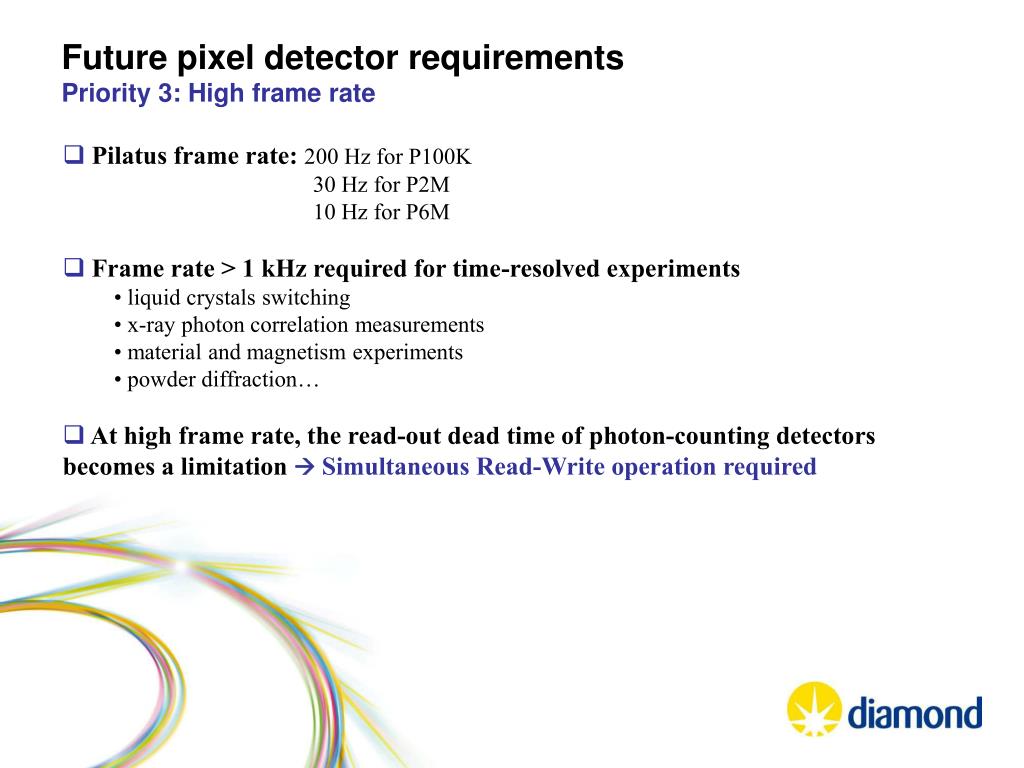 Future pixel detector requirements
Priority 3: High frame rate

❑ Pilatus frame rate: 200 Hz for P100K
30 Hz for P2M
10 Hz for P6M

❑ Frame rate > 1 kHz required for time-resolved experiments
• liquid crystals switching
• x-ray photon correlation measurements
• material and magnetism experiments
• powder diffraction…

❑ At high frame rate, the read-out dead time of photon-counting detectors becomes a limitation ➔ Simultaneous Read-Write operation required

diamond